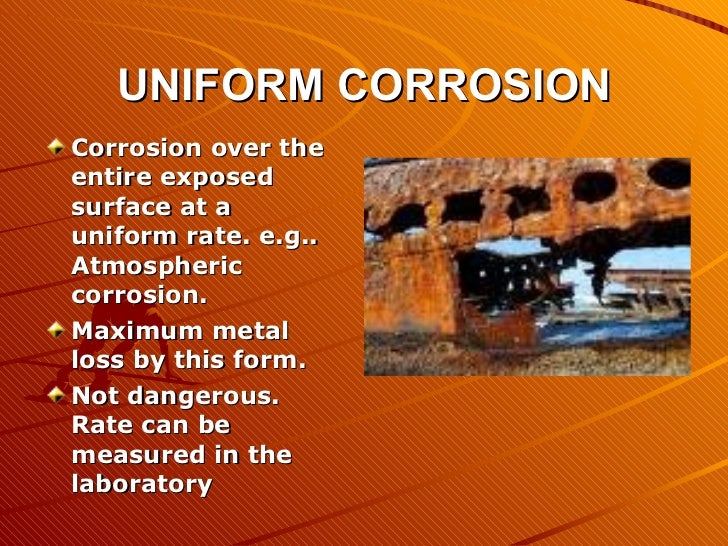 UNIFORM CORROSION

Corrosion over the entire exposed surface at a uniform rate. e.g.. Atmospheric corrosion.

Maximum metal loss by this form.

Not dangerous. Rate can be measured in the laboratory